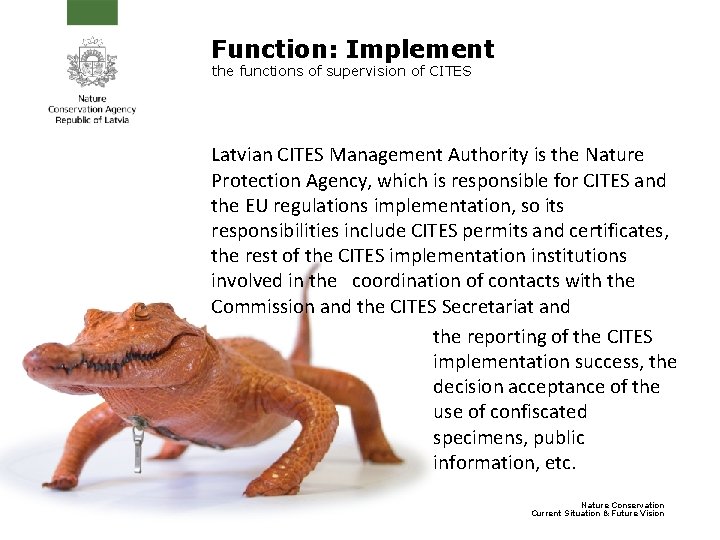 Nature Conservation Agency Republic of Latvia

Function: Implement
the functions of supervision of CITES

Latvian CITES Management Authority is the Nature Protection Agency, which is responsible for CITES and the EU regulations implementation, so its responsibilities include CITES permits and certificates, the rest of the CITES implementation institutions involved in the coordination of contacts with the Commission and the CITES Secretariat and the reporting of the CITES implementation success, the decision acceptance of the use of confiscated specimens, public information, etc.

Nature Conservation
Current Situation & Future Vision